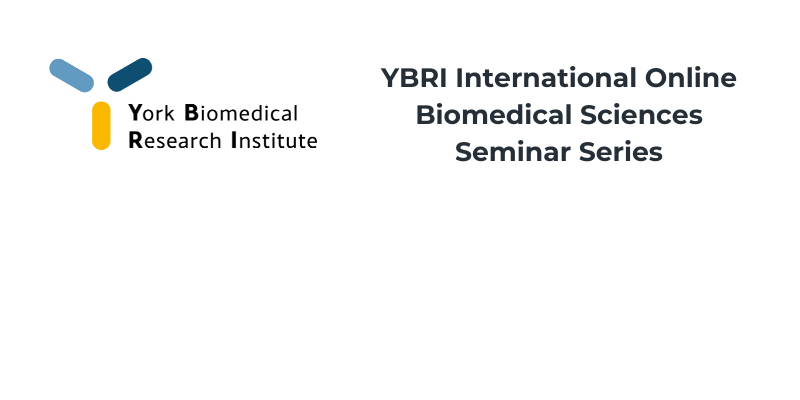 York Biomedical Research Institute

YBRI International Online Biomedical Sciences Seminar Series